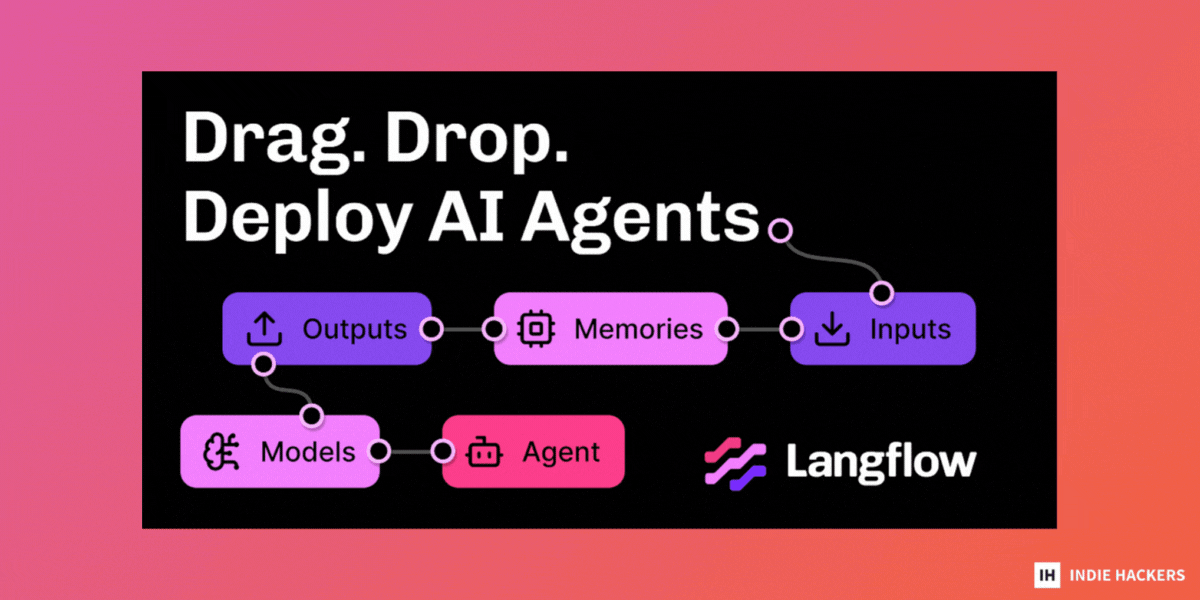 Drag. Drop.
Deploy AI Agents

Outputs

Memories

Inputs

Models

Agent

Langflow

IH INDIE HACKERS